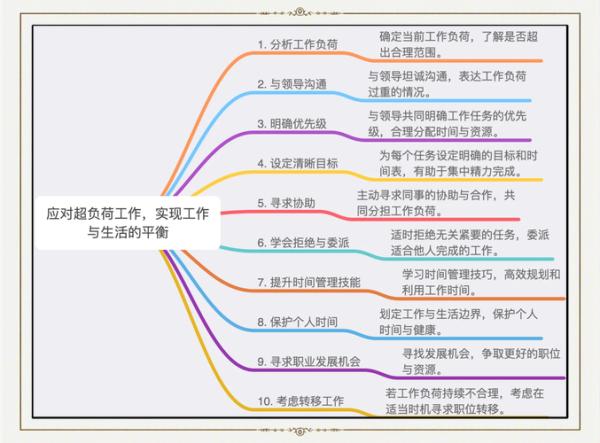 应对超负荷工作，实现工作与生活的平衡

1. 分析工作负荷
确定当前工作负荷，了解是否超出合理范围。

2. 与领导沟通
与领导坦诚沟通，表达工作负荷过重的情况。

3. 明确优先级
与领导共同明确工作任务的优先级，合理分配时间与资源。

4. 设定清晰目标
为每个任务设定明确的目标和时间表，有助于集中精力完成。

5. 寻求协助
主动寻求同事的协助与合作，共同分担工作负荷。

6. 学会拒绝与委派
适时拒绝无关紧要的任务，委派适合他人完成的工作。

7. 提升时间管理技能
学习时间管理技巧，高效规划和利用工作时间。

8. 保护个人时间
划定工作与生活边界，保护个人时间与健康。

9. 寻求职业发展机会
寻找发展机会，争取更好的职位与资源。

10. 考虑转移工作
若工作负荷持续不合理，考虑在适当时机寻求职位转移。